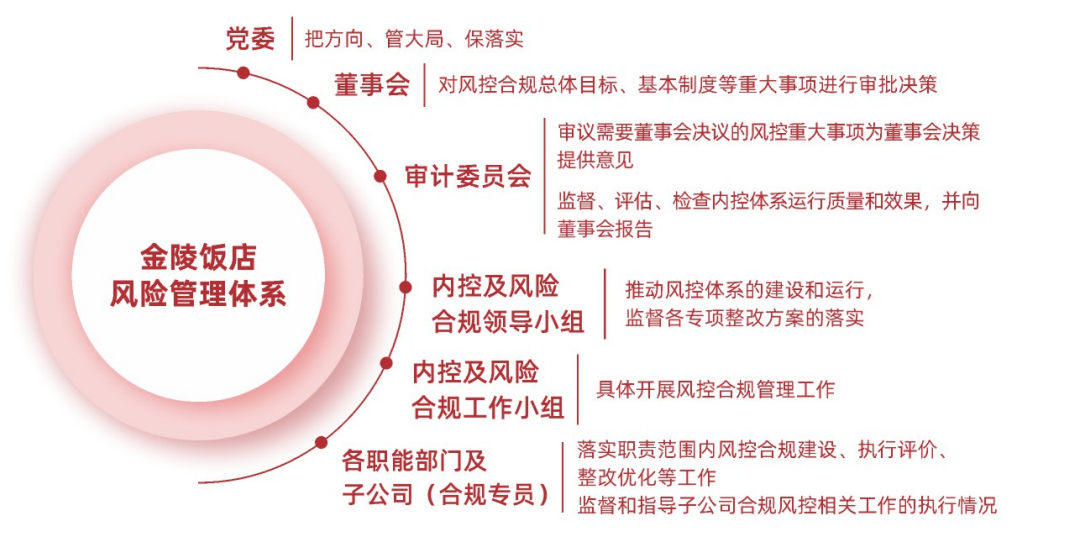 金陵饭店
风险管理体系

党委
把方向、管大局、保落实

董事会
对风控合规总体目标、基本制度等重大事项进行审批决策

审计委员会
审议需要董事会决议的风控重大事项为董事会决策提供意见

监督、评估、检查内控体系运行质量和效果，并向董事会报告

内控及风险合规领导小组
推动风控体系的建设和运行，监督各专项整改方案的落实

内控及风险合规工作小组
具体开展风控合规管理工作

各职能部门及子公司（合规专员）
落实职责范围内风控合规建设、执行评价、整改优化等工作
监督和指导子公司合规风控相关工作的执行情况